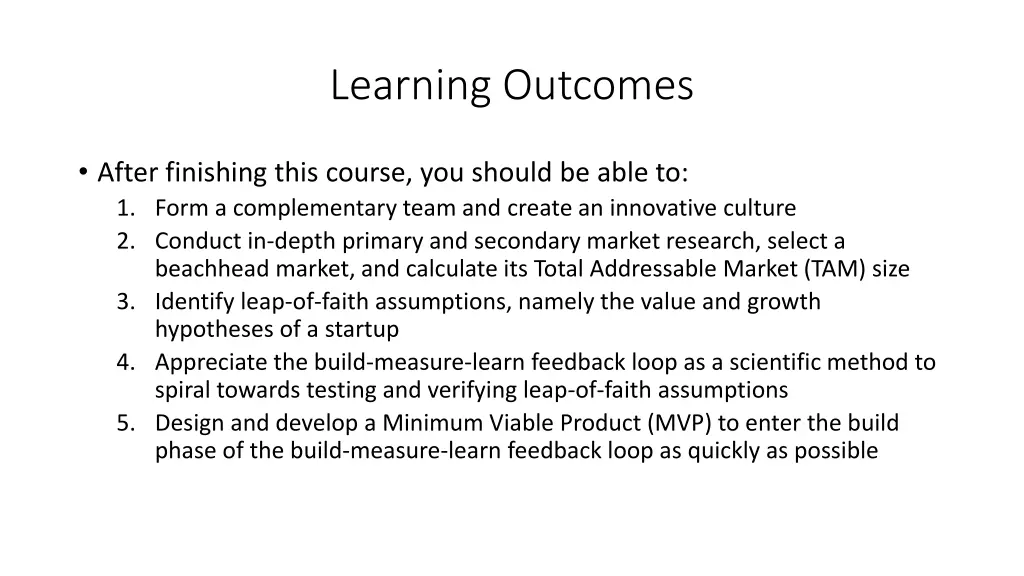 Learning Outcomes

• After finishing this course, you should be able to:
1. Form a complementary team and create an innovative culture
2. Conduct in-depth primary and secondary market research, select a beachhead market, and calculate its Total Addressable Market (TAM) size
3. Identify leap-of-faith assumptions, namely the value and growth hypotheses of a startup
4. Appreciate the build-measure-learn feedback loop as a scientific method to spiral towards testing and verifying leap-of-faith assumptions
5. Design and develop a Minimum Viable Product (MVP) to enter the build phase of the build-measure-learn feedback loop as quickly as possible